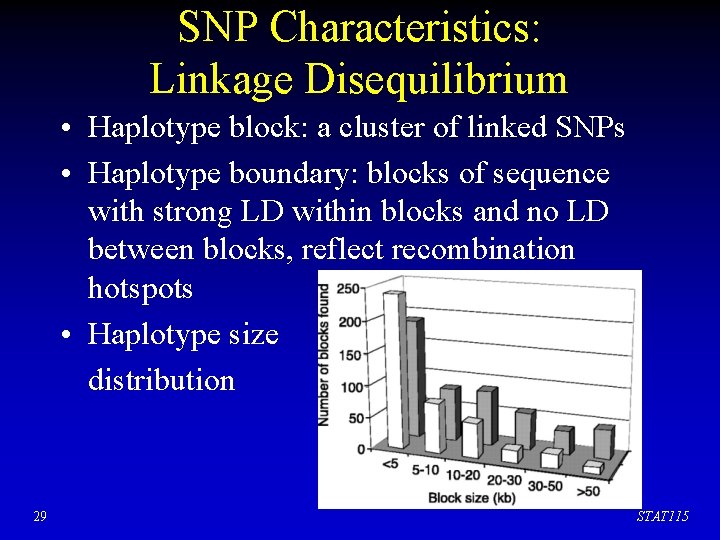 SNP Characteristics: Linkage Disequilibrium

• Haplotype block: a cluster of linked SNPs

• Haplotype boundary: blocks of sequence with strong LD within blocks and no LD between blocks, reflect recombination hotspots

• Haplotype size distribution

Number of blocks found
250
200
150
100
50
0
<5
5-10
10-20
20-30
30-50
>50
Block size (kb)

29

STAT115